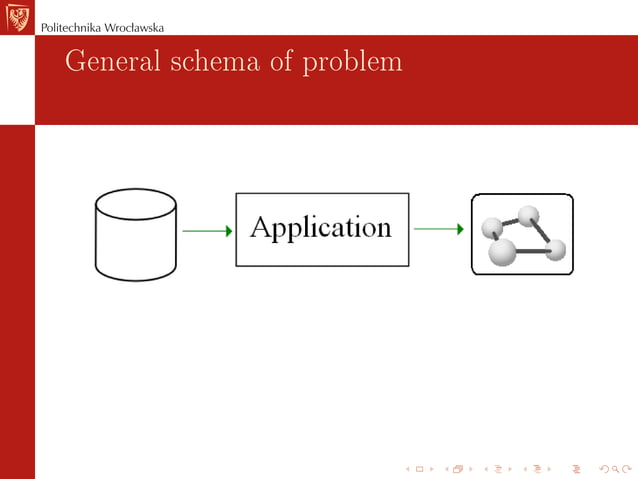 Politechnika Wrocławska

General schema of problem

Application